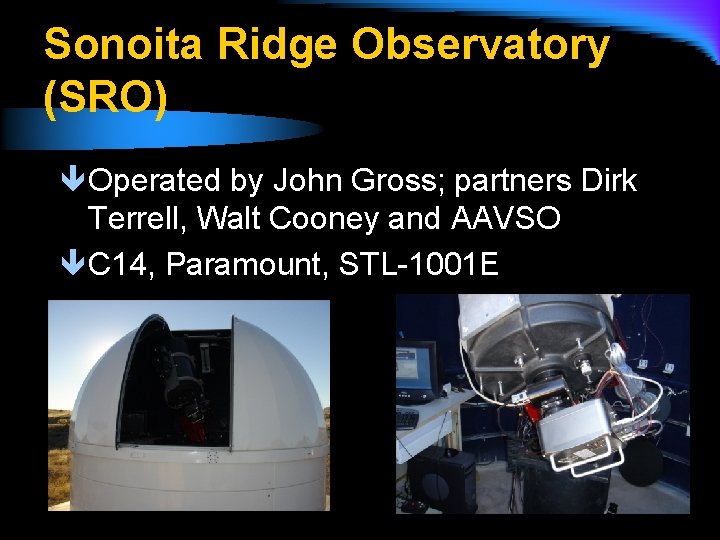 Sonoita Ridge Observatory (SRO)

Operated by John Gross; partners Dirk Terrell, Walt Cooney and AAVSO

C14, Paramount, STL-1001E